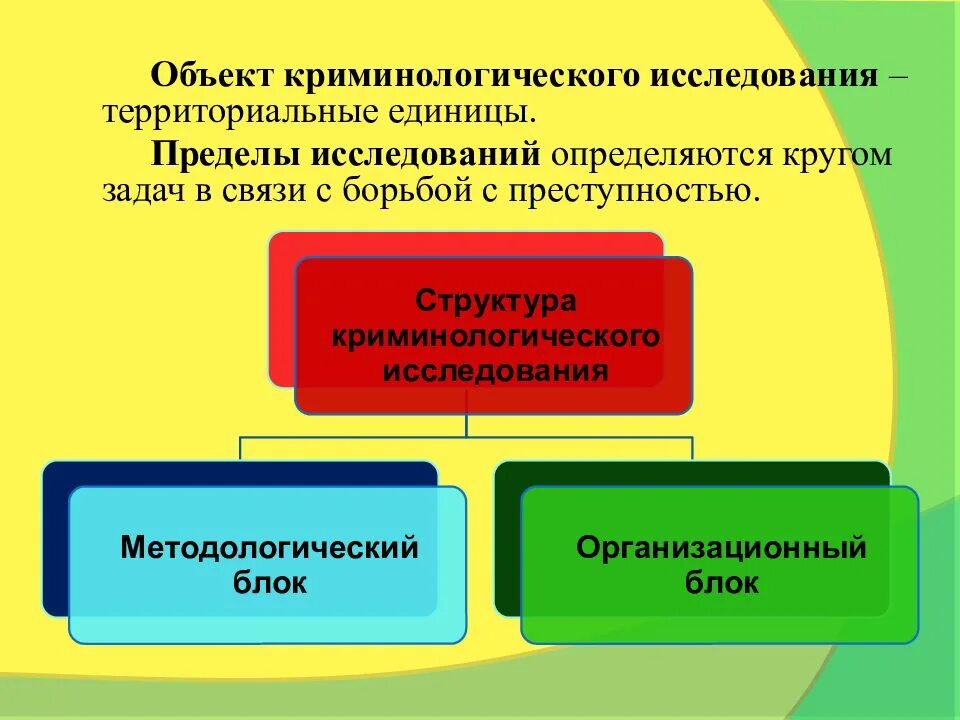 Объект криминологического исследования – территориальные единицы.

Пределы исследований определяются кругом задач в связи с борьбой с преступностью.

Структура криминологического исследования

Методологический блок

Организационный блок